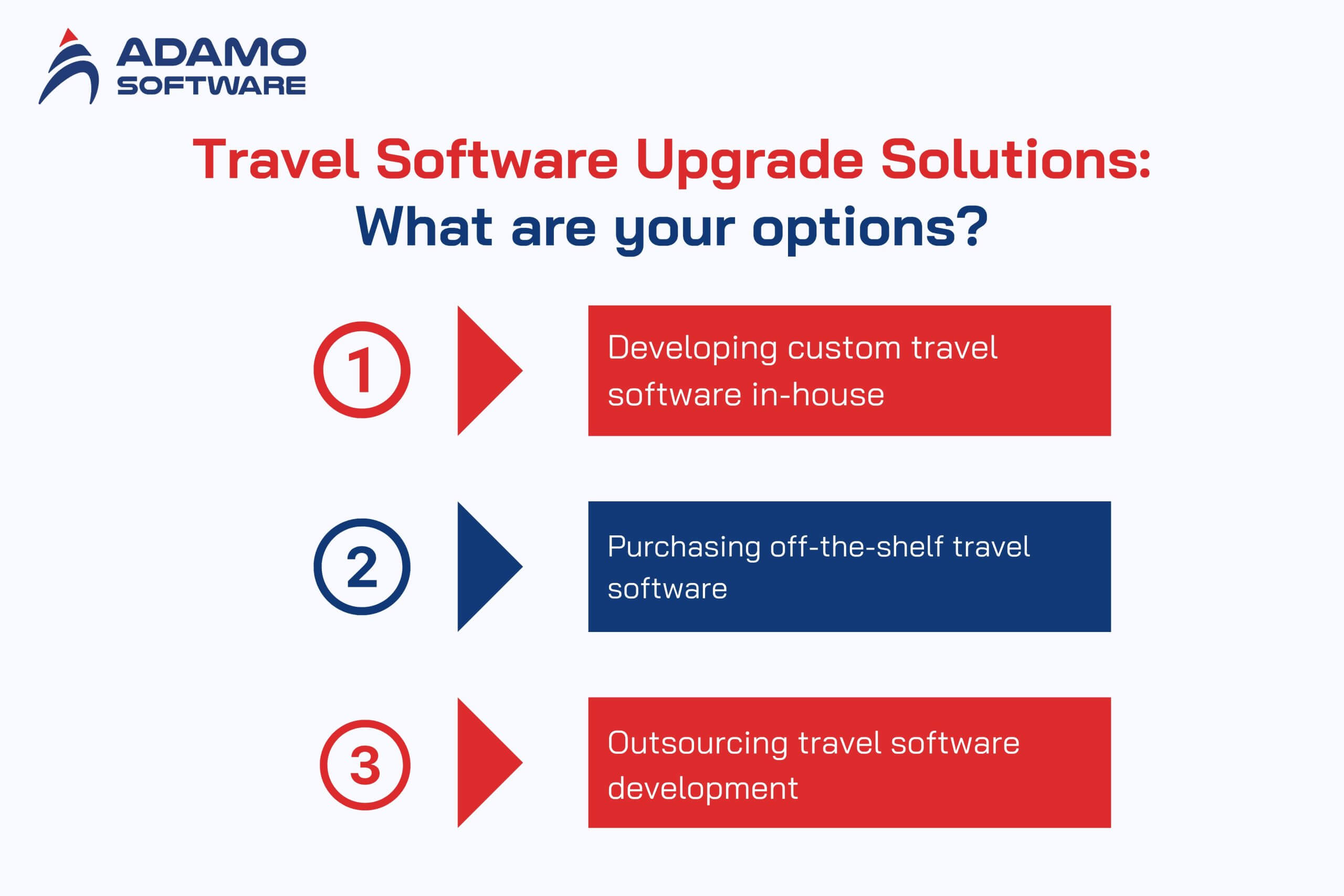 ADAMO
SOFTWARE

Travel Software Upgrade Solutions:
What are your options?

1

Developing custom travel software in-house

2

Purchasing off-the-shelf travel software

3

Outsourcing travel software development